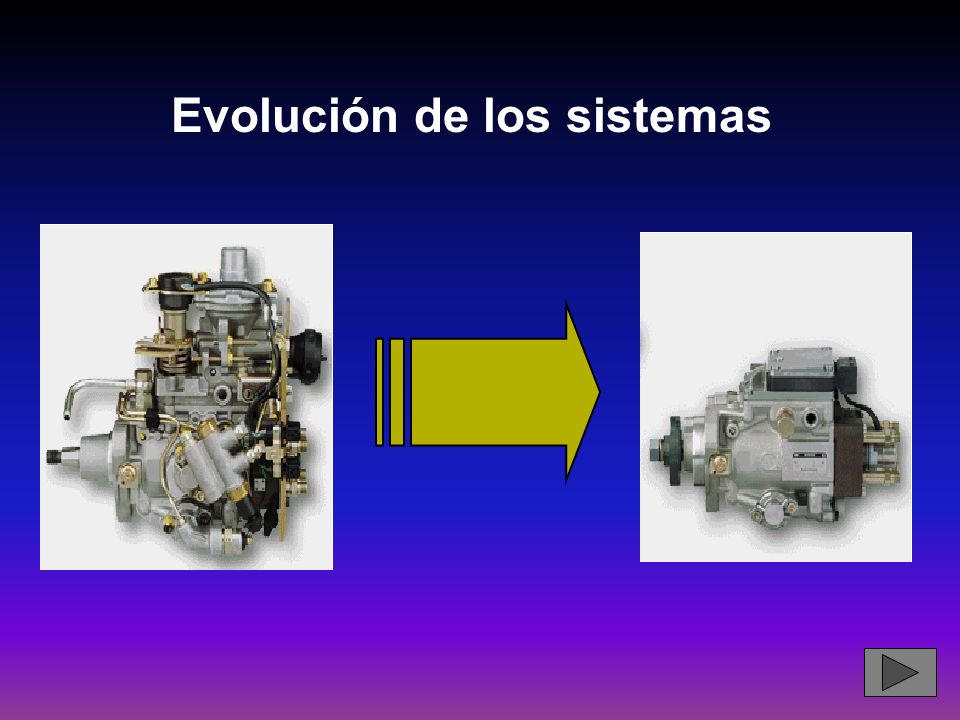 Evolución de los sistemas